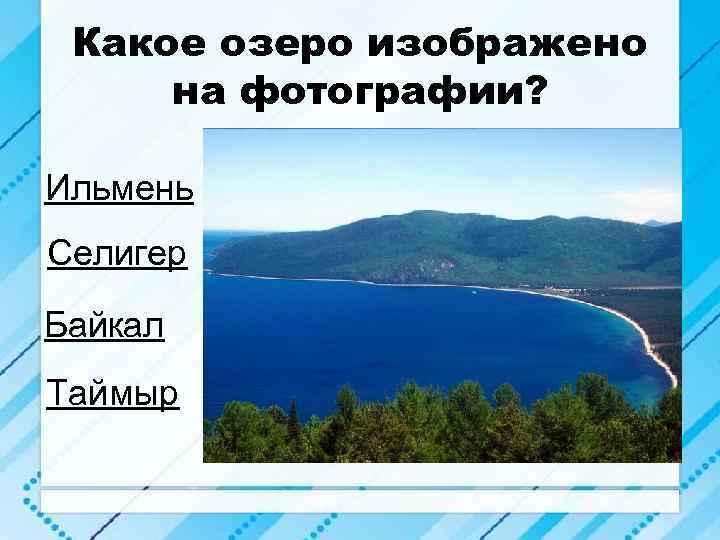 Какое озеро изображено на фотографии?

Ильмень

Селигер

Байкал

Таймыр